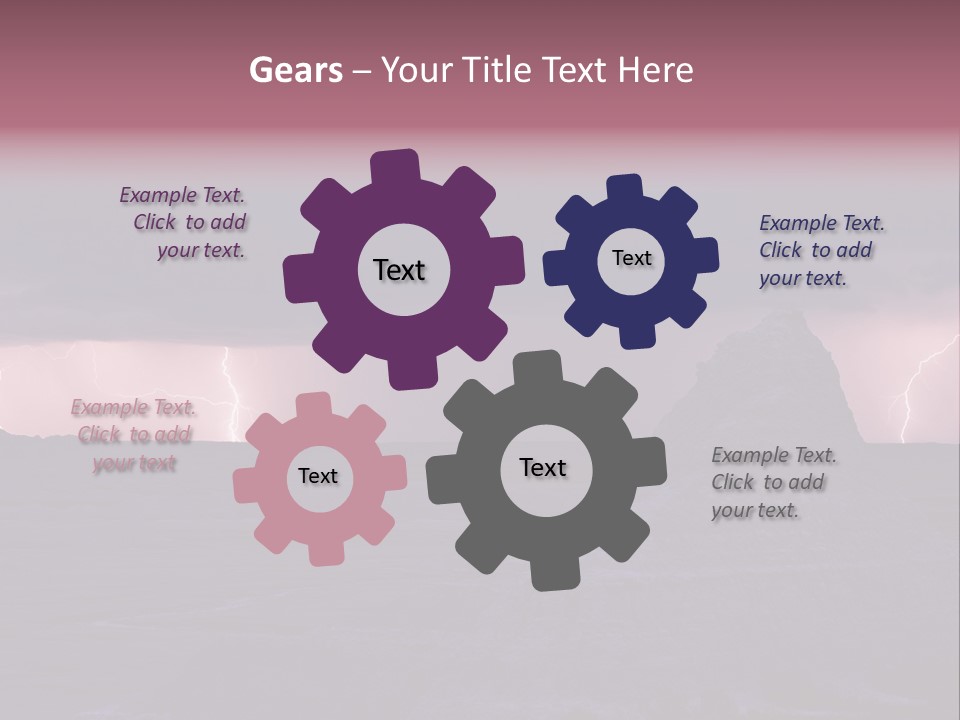 Gears – Your Title Text Here

Example Text. Click to add your text.

Text

Text

Example Text. Click to add your text.

Example Text. Click to add your text

Text

Text

Example Text. Click to add your text.